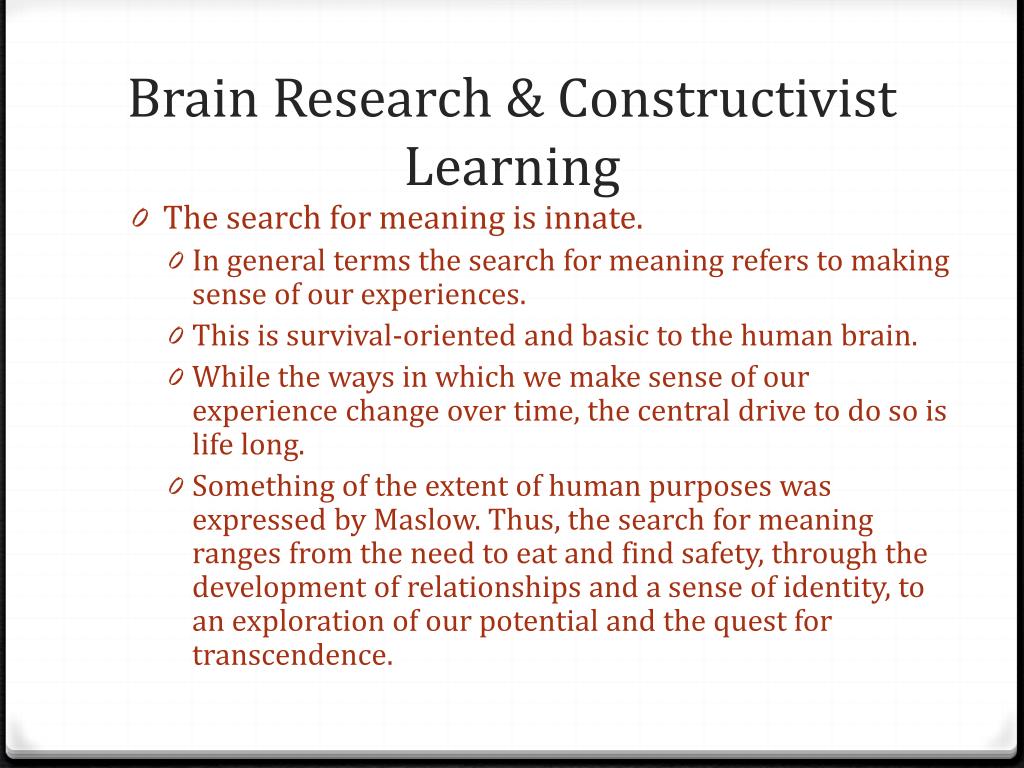 Brain Research & Constructivist Learning

0 The search for meaning is innate.

0 In general terms the search for meaning refers to making sense of our experiences.

0 This is survival-oriented and basic to the human brain.

0 While the ways in which we make sense of our experience change over time, the central drive to do so is life long.

0 Something of the extent of human purposes was expressed by Maslow. Thus, the search for meaning ranges from the need to eat and find safety, through the development of relationships and a sense of identity, to an exploration of our potential and the quest for transcendence.